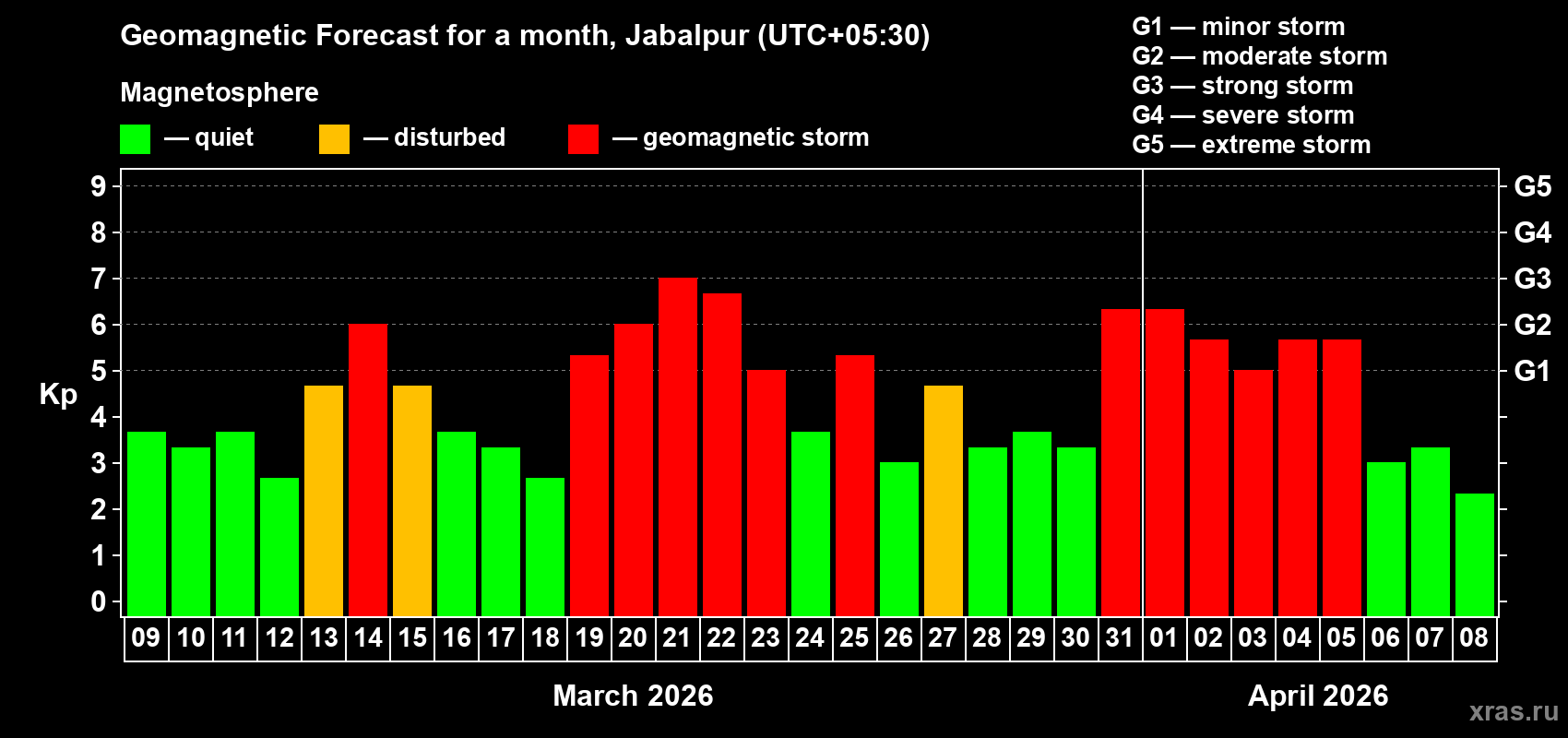 Geomagnetic Forecast for a month, Jabalpur (UTC+05:30)

Magnetosphere

— quiet — disturbed — geomagnetic storm

G1 — minor storm
G2 — moderate storm
G3 — strong storm
G4 — severe storm
G5 — extreme storm

Kp

9
8
7
6
5
4
3
2
1
0

G5
G4
G3
G2
G1

09 10 11 12 13 14 15 16 17 18 19 20 21 22 23 24 25 26 27 28 29 30 31 01 02 03 04 05 06 07 08

March 2026

April 2026

xras.ru